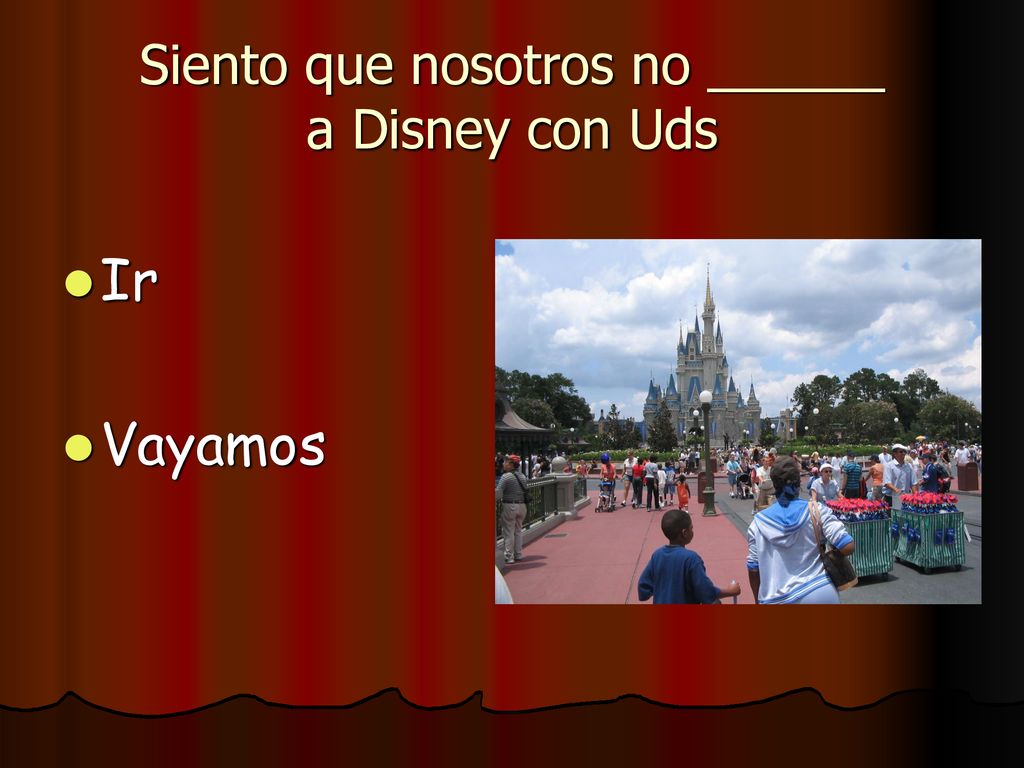 Siento que nosotros no ______ a Disney con Uds

Ir

Vayamos